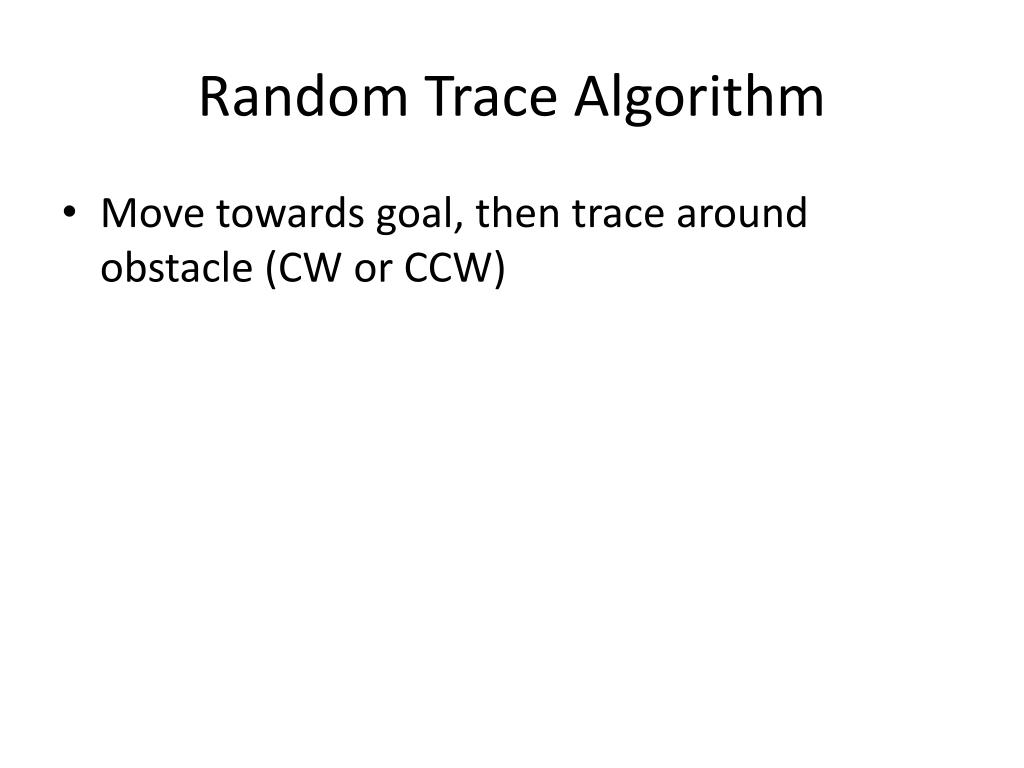 Random Trace Algorithm

• Move towards goal, then trace around obstacle (CW or CCW)